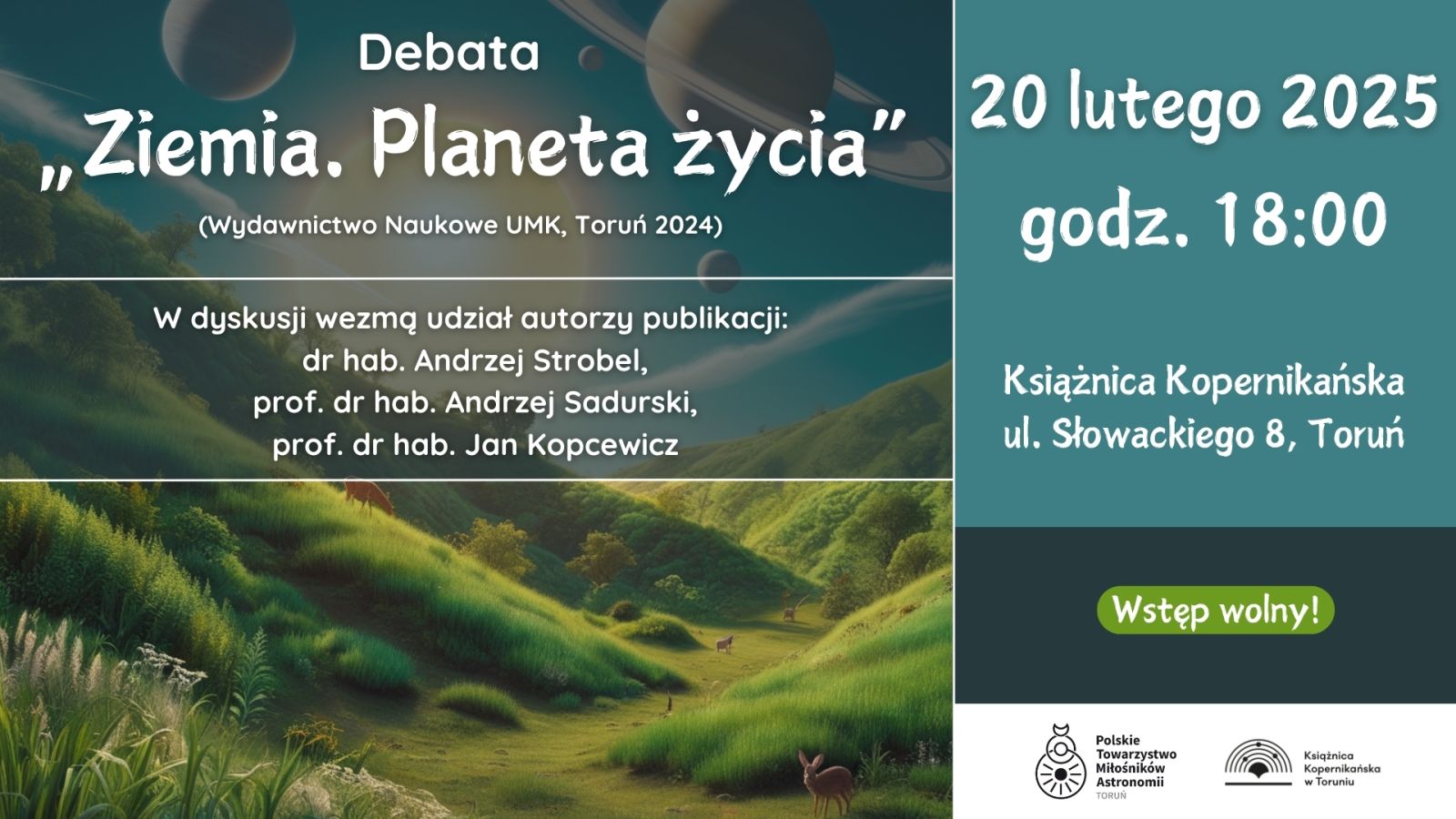 Debata
„Ziemia. Planeta życia”
(Wydawnictwo Naukowe UMK, Toruń 2024)

W dyskusji wezmą udział autorzy publikacji:
dr hab. Andrzej Strobel,
prof. dr hab. Andrzej Sadurski,
prof. dr hab. Jan Kopcewicz

20 lutego 2025
godz. 18:00

Książnica Kopernikańska
ul. Słowackiego 8, Toruń

Wstęp wolny!

Polskie Towarzystwo Miłośników Astronomii TORUŃ

Książnica Kopernikańska w Toruniu